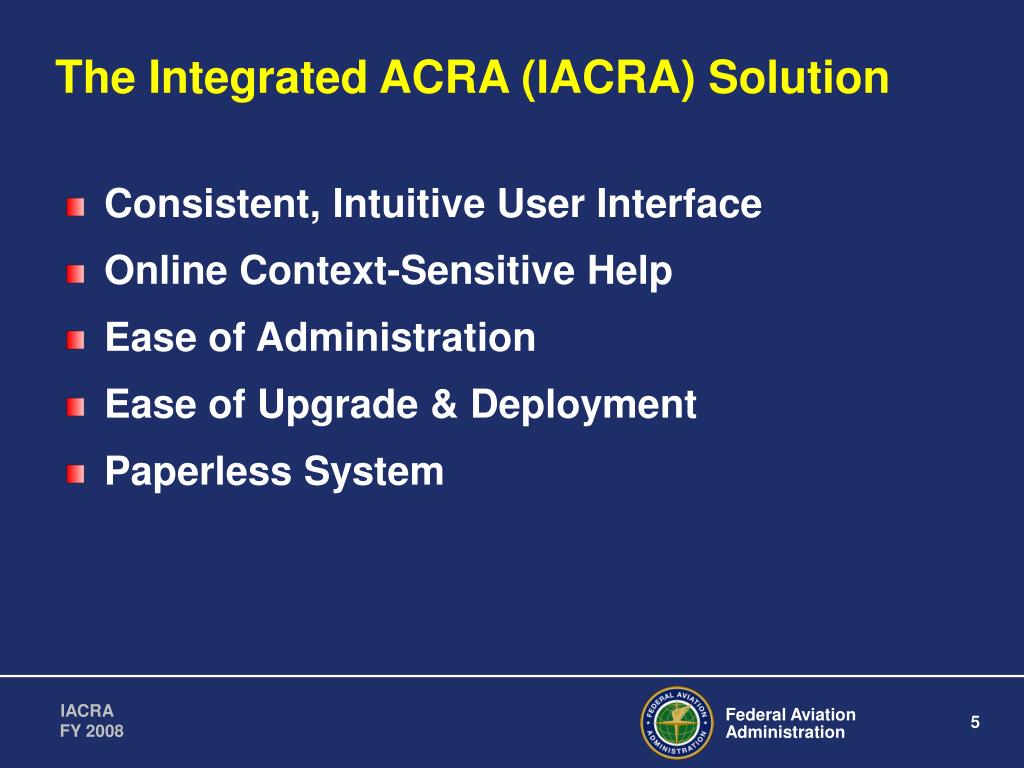 The Integrated ACRA (IACRA) Solution

Consistent, Intuitive User Interface

Online Context-Sensitive Help

Ease of Administration

Ease of Upgrade & Deployment

Paperless System

IACRA
FY 2008

FEDERAL AVIATION ADMINISTRATION

Federal Aviation
Administration

5